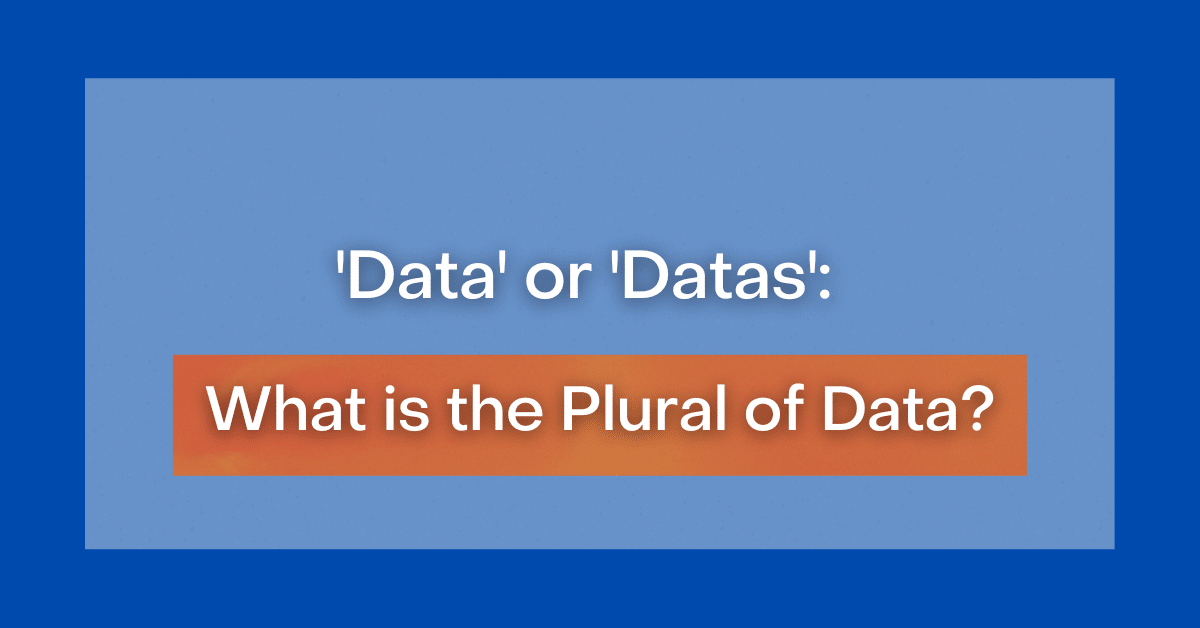 'Data' or 'Datas':

What is the Plural of Data?